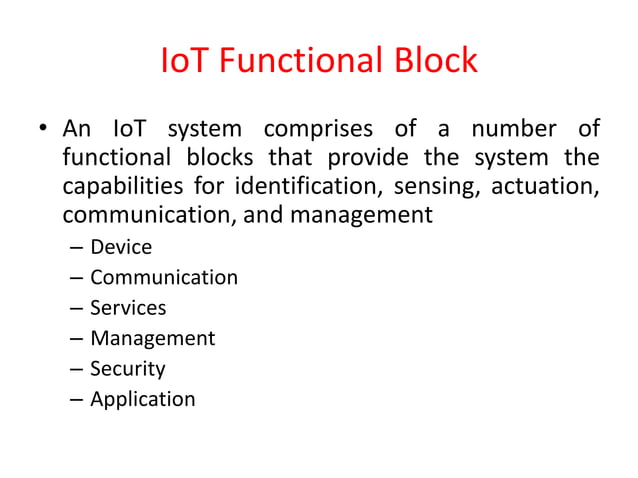 IoT Functional Block

• An IoT system comprises of a number of functional blocks that provide the system the capabilities for identification, sensing, actuation, communication, and management

– Device
– Communication
– Services
– Management
– Security
– Application